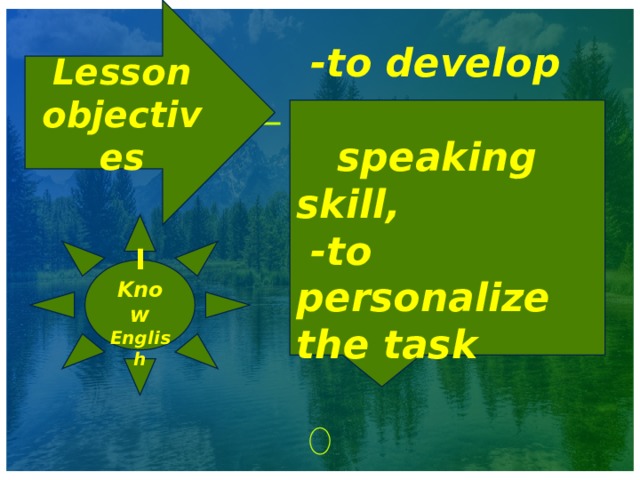 Lesson objectives

-to develop

speaking skill,
-to personalize the task

I Know English